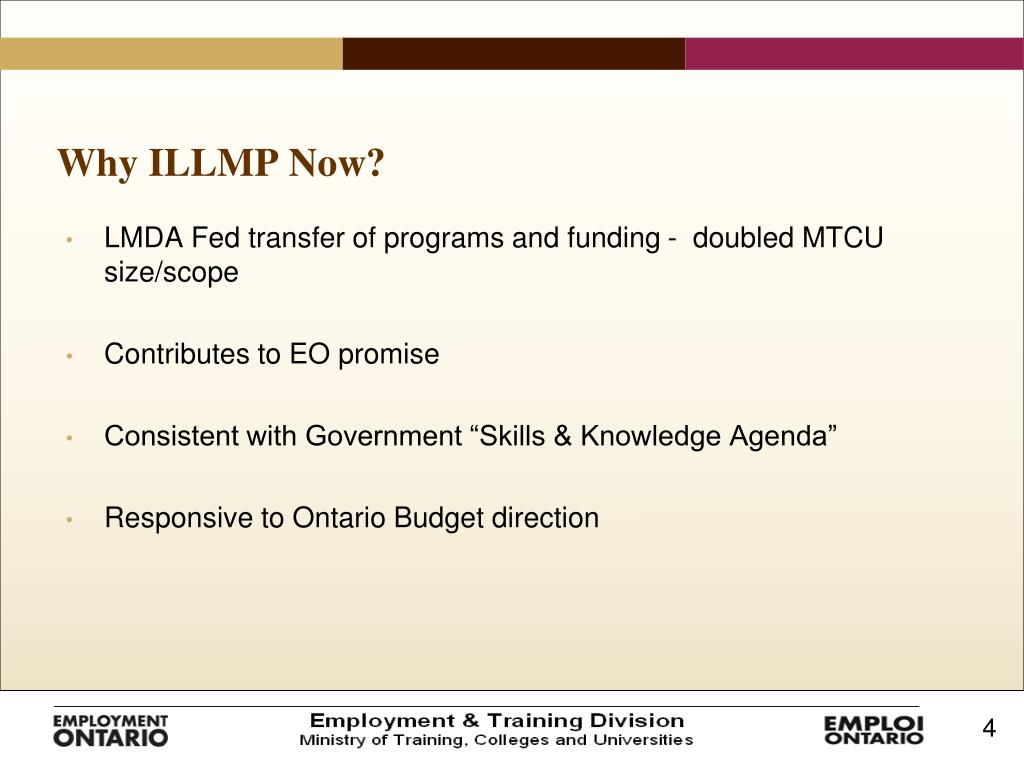 Why ILLMP Now?

• LMDA Fed transfer of programs and funding - doubled MTCU size/scope

• Contributes to EO promise

• Consistent with Government “Skills & Knowledge Agenda”

• Responsive to Ontario Budget direction

EMPLOYMENT ONTARIO

Employment & Training Division
Ministry of Training, Colleges and Universities

EMPLOI ONTARIO

4